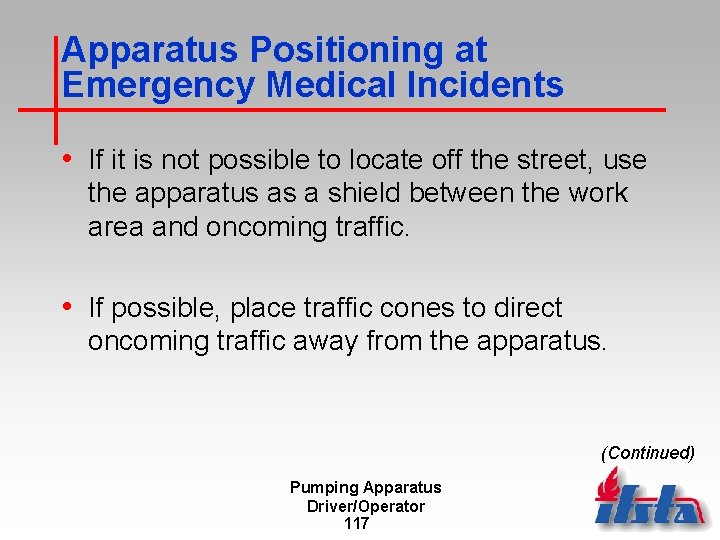 Apparatus Positioning at Emergency Medical Incidents

• If it is not possible to locate off the street, use the apparatus as a shield between the work area and oncoming traffic.

• If possible, place traffic cones to direct oncoming traffic away from the apparatus.

(Continued)

Pumping Apparatus Driver/Operator
117

ifsta